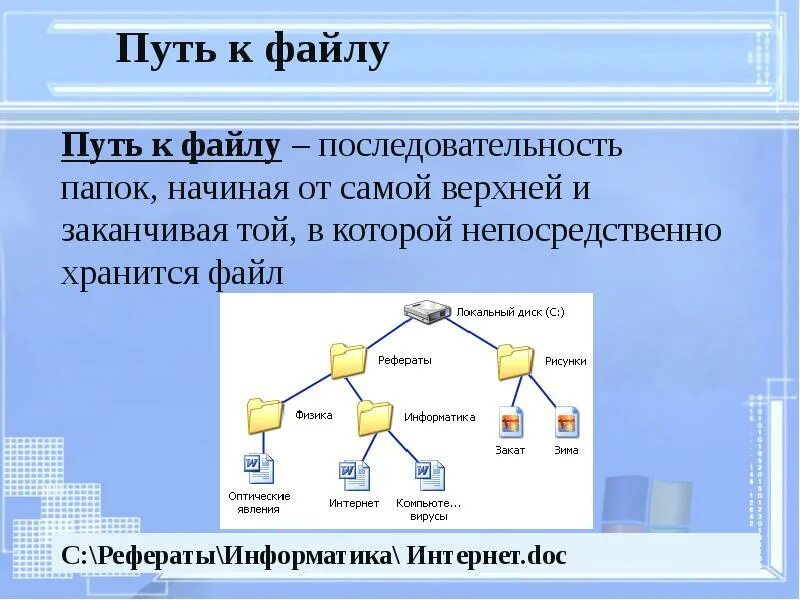 Путь к файлу

Путь к файлу – последовательность папок, начиная от самой верхней и заканчивая той, в которой непосредственно хранится файл

Локальный диск (C:)
Рефераты
Рисунки
Физика
Информатика
Закат
Зима
Оптические явления
Интернет
Компьюте... вирусы

C:\Рефераты\Информатика\ Интернет.doc